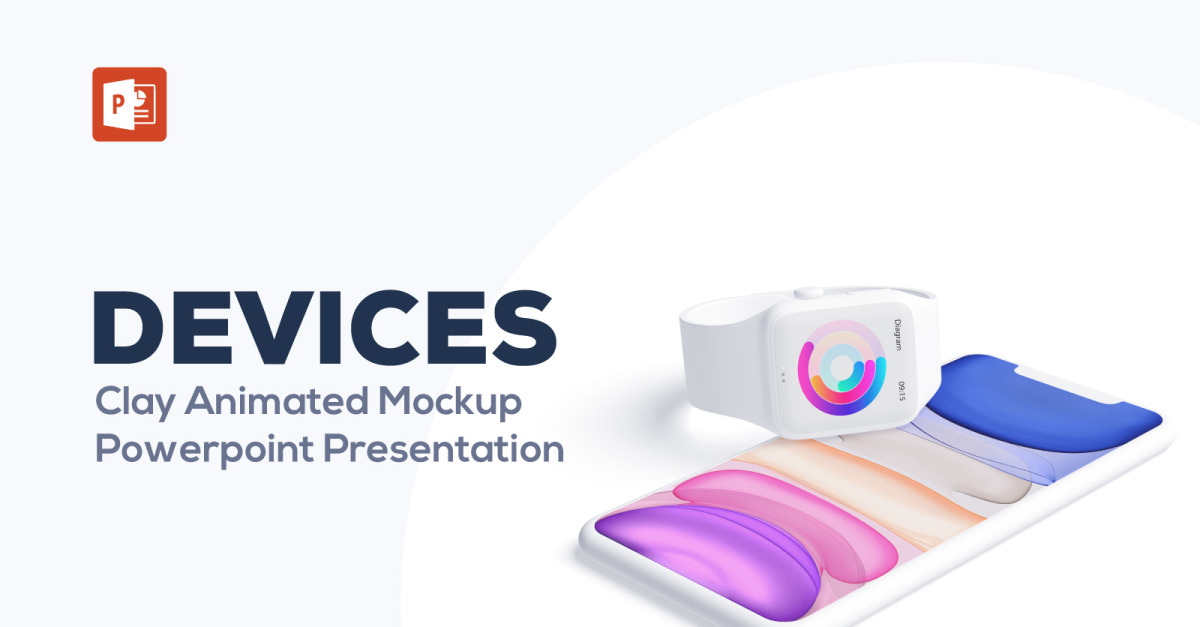 P

DEVICES
Clay Animated Mockup
Powerpoint Presentation

Diagram
09:15